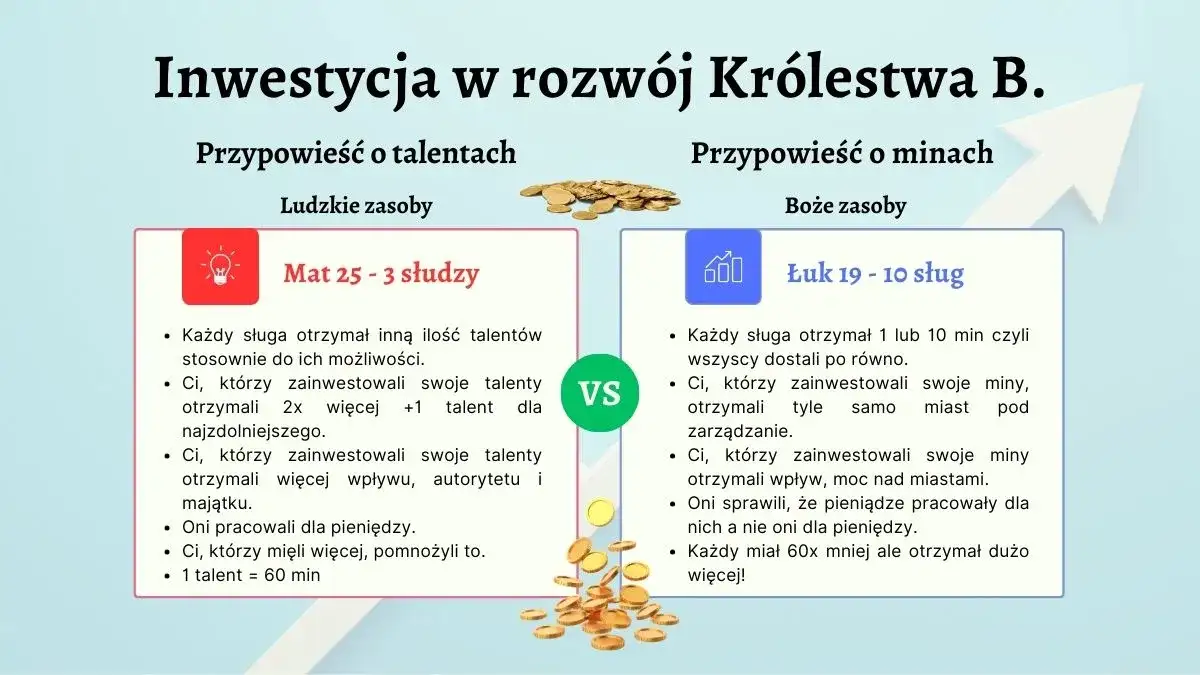 Inwestycja w rozwój Królestwa B.

Przypowieść o talentach

Ludzkie zasoby

Mat 25 - 3 słudzy

- Każdy sługa otrzymał inną ilość talentów stosownie do ich możliwości.
- Ci, którzy zainwestowali swoje talenty otrzymali 2x więcej +1 talent dla najzdolniejszego.
- Ci, którzy zainwestowali swoje talenty otrzymali więcej wpływu, autorytetu i majątku.
- Oni pracowali dla pieniędzy.
- Ci, którzy mięli więcej, pomnożyli to.
- 1 talent = 60 min

VS

Przypowieść o minach

Boże zasoby

Łuk 19 - 10 sług

- Każdy sługa otrzymał 1 lub 10 min czyli wszyscy dostali po równo.
- Ci, którzy zainwestowali swoje miny, otrzymali tyle samo miast pod zarządzanie.
- Ci, którzy zainwestowali swoje miny otrzymali wpływ, moc nad miastami.
- Oni sprawili, że pieniądze pracowały dla nich a nie oni dla pieniędzy.
- Każdy miał 60x mniej ale otrzymał dużo więcej!